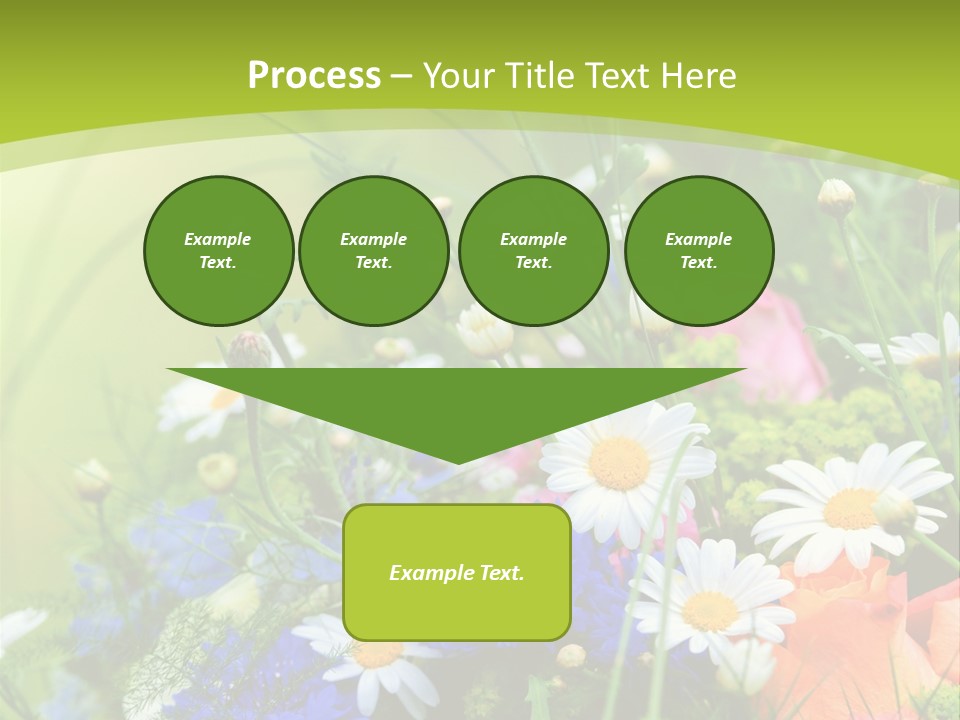 Process – Your Title Text Here

Example Text.

Example Text.

Example Text.

Example Text.

Example Text.